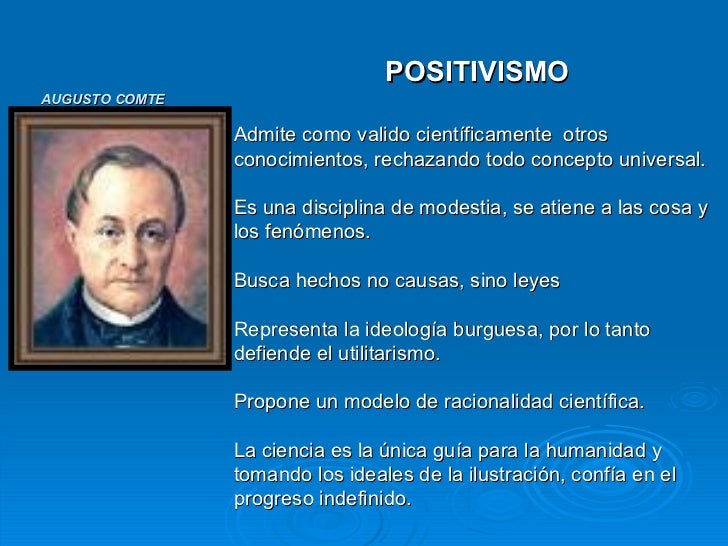 POSITIVISMO

AUGUSTO COMTE

Admite como valido científicamente otros conocimientos, rechazando todo concepto universal.

Es una disciplina de modestia, se atiene a las cosa y los fenómenos.

Busca hechos no causas, sino leyes

Representa la ideología burguesa, por lo tanto defiende el utilitarismo.

Propone un modelo de racionalidad científica.

La ciencia es la única guía para la humanidad y tomando los ideales de la ilustración, confía en el progreso indefinido.